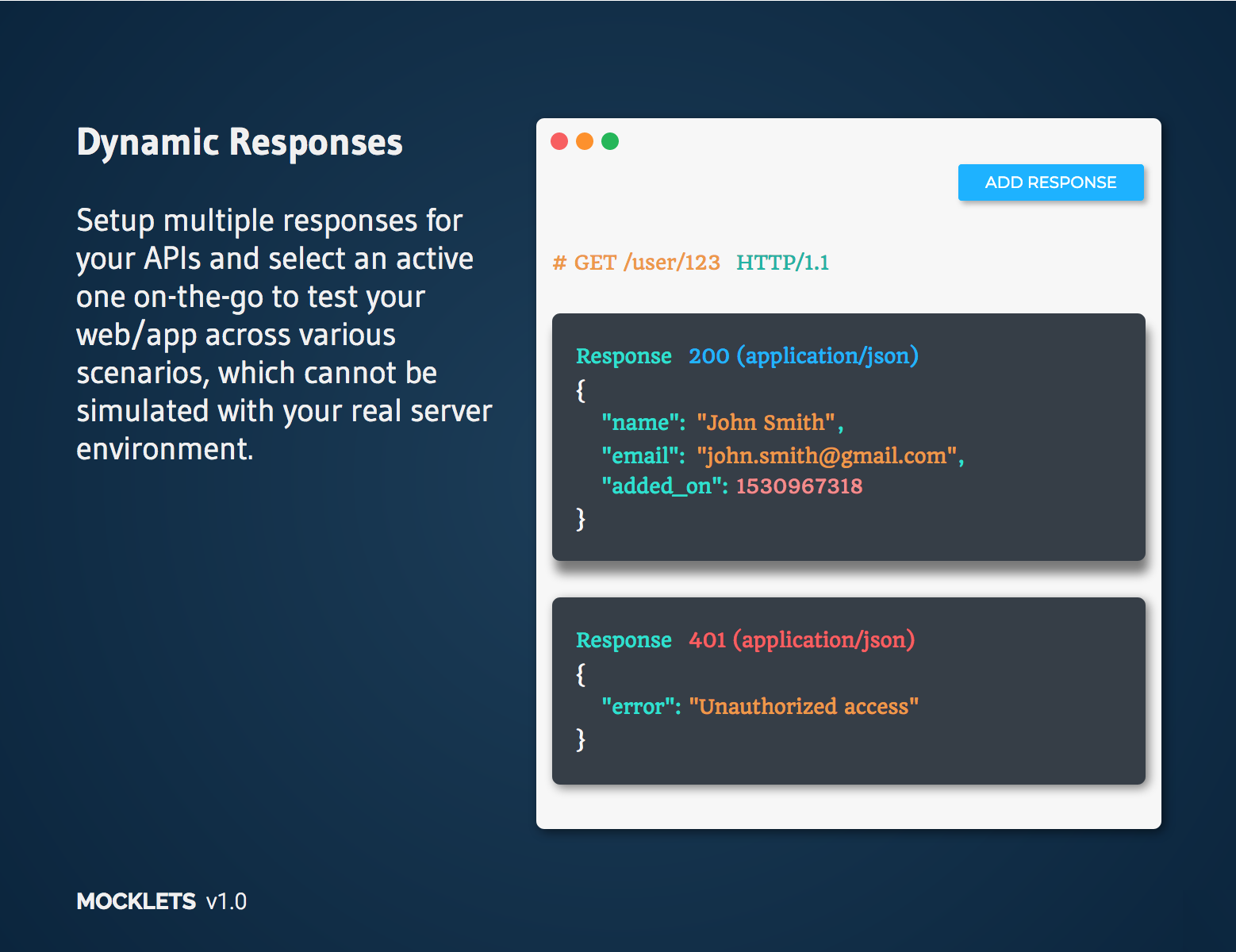 Dynamic Responses

Setup multiple responses for your APIs and select an active one on-the-go to test your web/app across various scenarios, which cannot be simulated with your real server environment.

ADD RESPONSE

# GET /user/123 HTTP/1.1

Response 200 (application/json)
{
"name": "John Smith",
"email": "john.smith@gmail.com",
"added_on": 1530967318
}

Response 401 (application/json)
{
"error": "Unauthorized access"
}

MOCKLETS v1.0